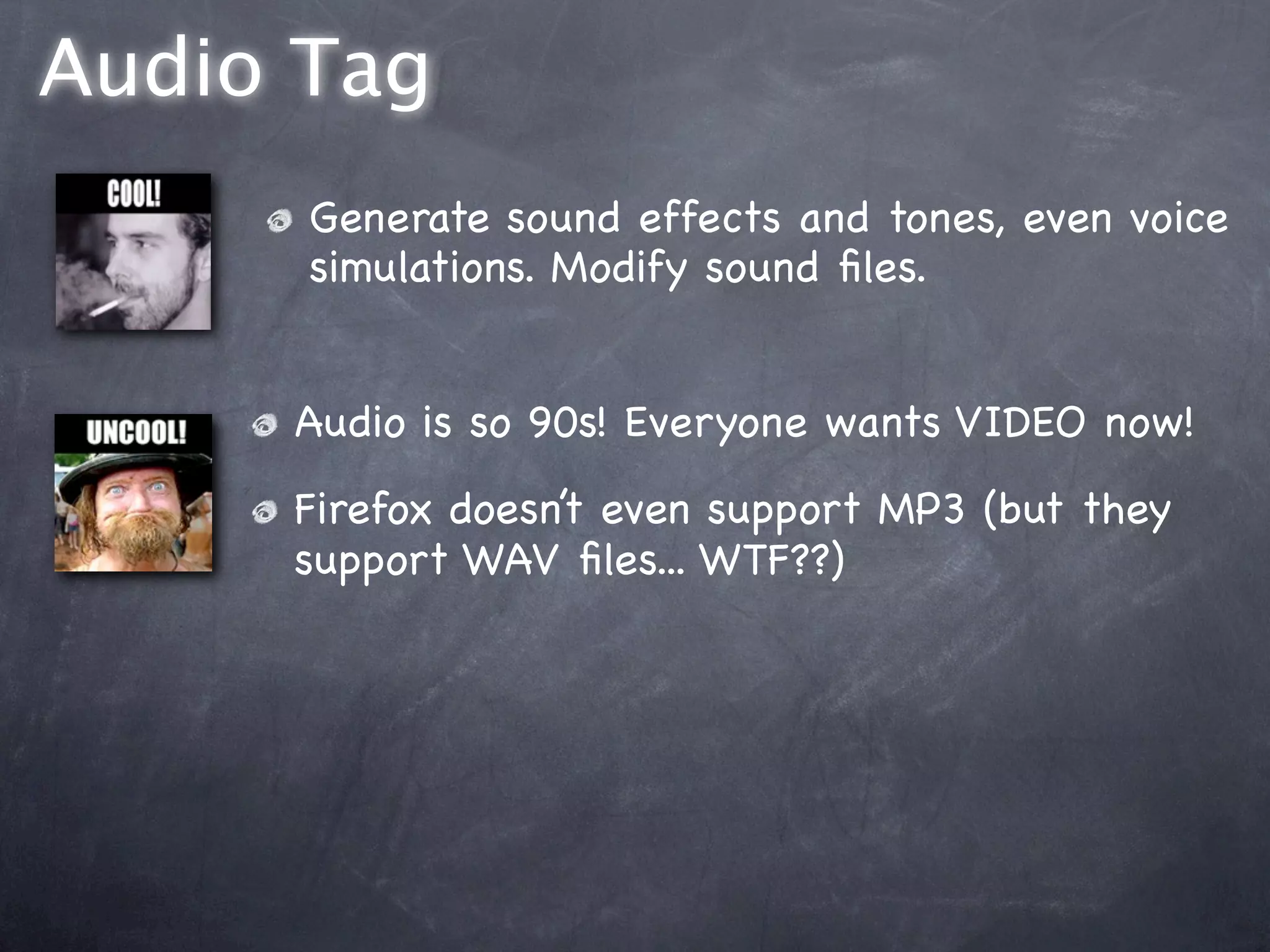 Audio Tag

COOL!

Generate sound effects and tones, even voice simulations. Modify sound files.

UNCOOL!

Audio is so 90s! Everyone wants VIDEO now!

Firefox doesn't even support MP3 (but they support WAV files... WTF??)